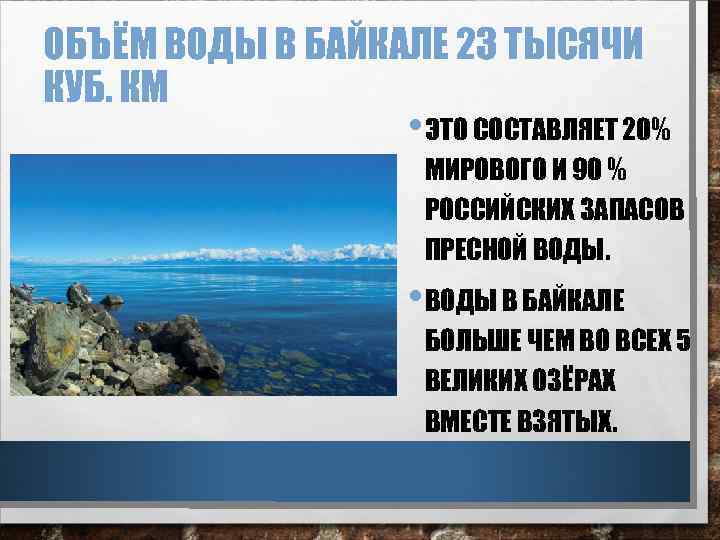 ОБЪЁМ ВОДЫ В БАЙКАЛЕ 23 ТЫСЯЧИ КУБ. КМ

• ЭТО СОСТАВЛЯЕТ 20% МИРОВОГО И 90 % РОССИЙСКИХ ЗАПАСОВ ПРЕСНОЙ ВОДЫ.

• ВОДЫ В БАЙКАЛЕ БОЛЬШЕ ЧЕМ ВО ВСЕХ 5 ВЕЛИКИХ ОЗЁРАХ ВМЕСТЕ ВЗЯТЫХ.